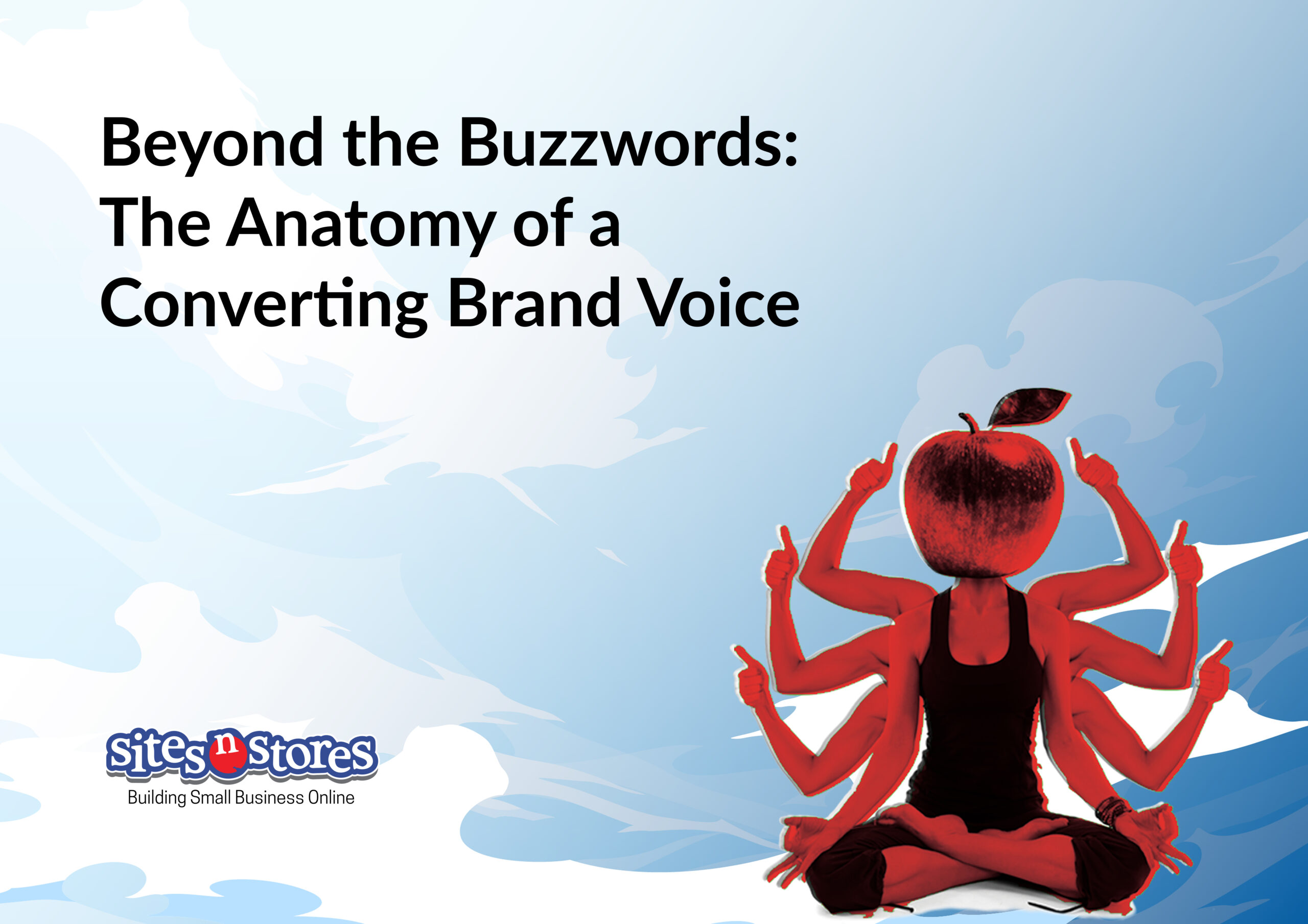 Beyond the Buzzwords: The Anatomy of a Converting Brand Voice

sites n stores
Building Small Business Online